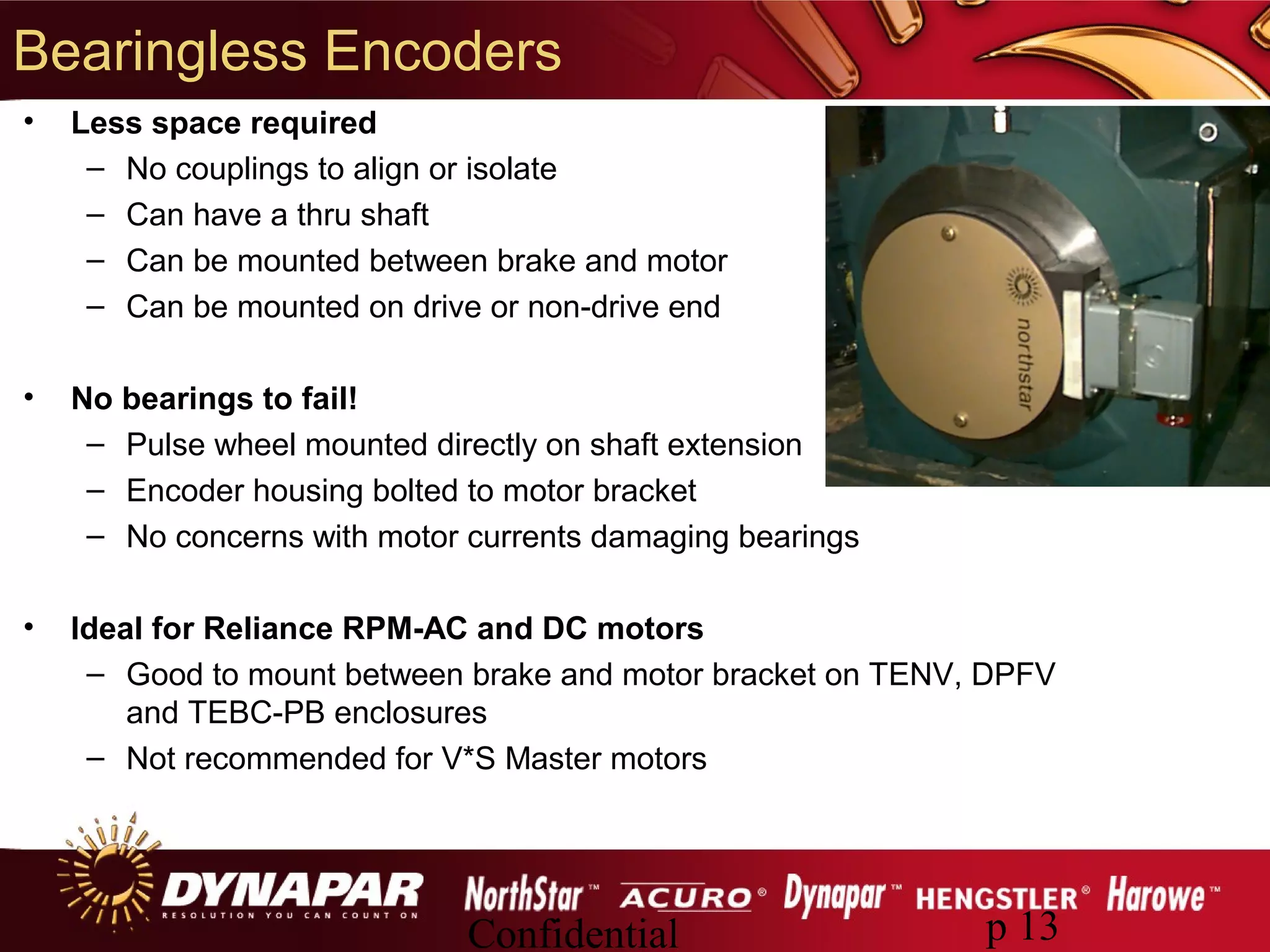 Bearingless Encoders

• Less space required
– No couplings to align or isolate
– Can have a thru shaft
– Can be mounted between brake and motor
– Can be mounted on drive or non-drive end

• No bearings to fail!
– Pulse wheel mounted directly on shaft extension
– Encoder housing bolted to motor bracket
– No concerns with motor currents damaging bearings

• Ideal for Reliance RPM-AC and DC motors
– Good to mount between brake and motor bracket on TENV, DPFV and TEBC-PB enclosures
– Not recommended for V*S Master motors

northstar

DYNAPAR
RESOLUTION YOU CAN COUNT ON

NorthStar™ ACURO® Dynapar™ HENGSTLER® Harowe™

Confidential

p 13